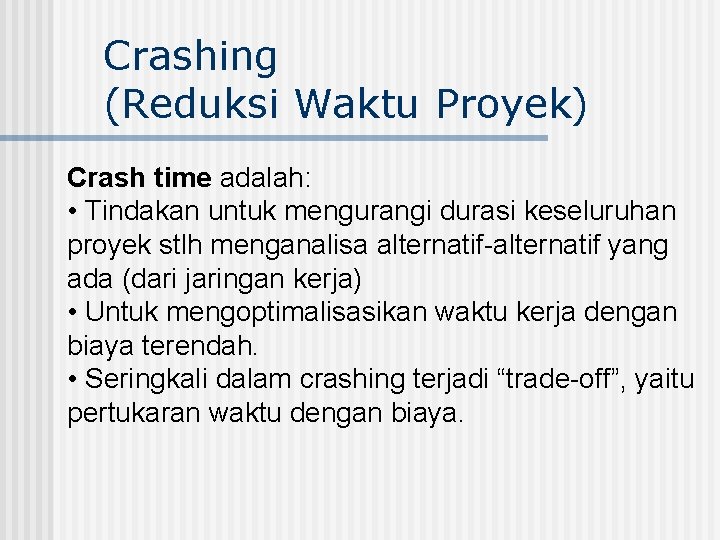 Crashing
(Reduksi Waktu Proyek)

Crash time adalah:
• Tindakan untuk mengurangi durasi keseluruhan proyek stlh menganalisa alternatif-alternatif yang ada (dari jaringan kerja)
• Untuk mengoptimalisasikan waktu kerja dengan biaya terendah.
• Seringkali dalam crashing terjadi “trade-off”, yaitu pertukaran waktu dengan biaya.